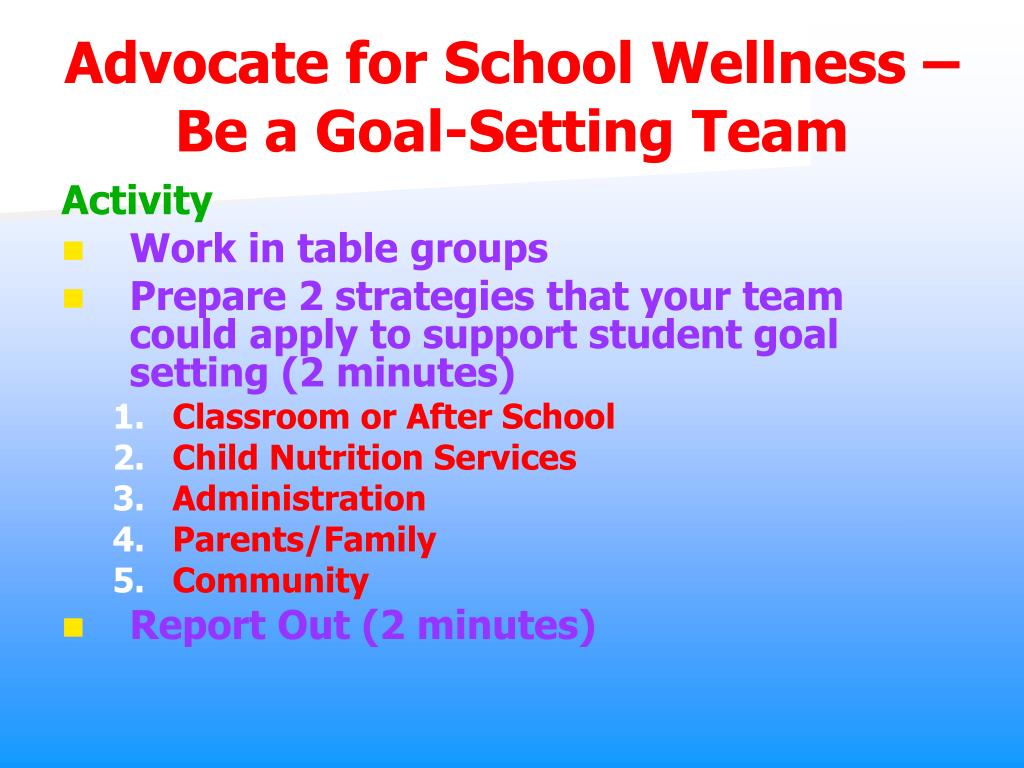 Advocate for School Wellness – Be a Goal-Setting Team

Activity

- Work in table groups
- Prepare 2 strategies that your team could apply to support student goal setting (2 minutes)
  1. Classroom or After School
  2. Child Nutrition Services
  3. Administration
  4. Parents/Family
  5. Community
- Report Out (2 minutes)